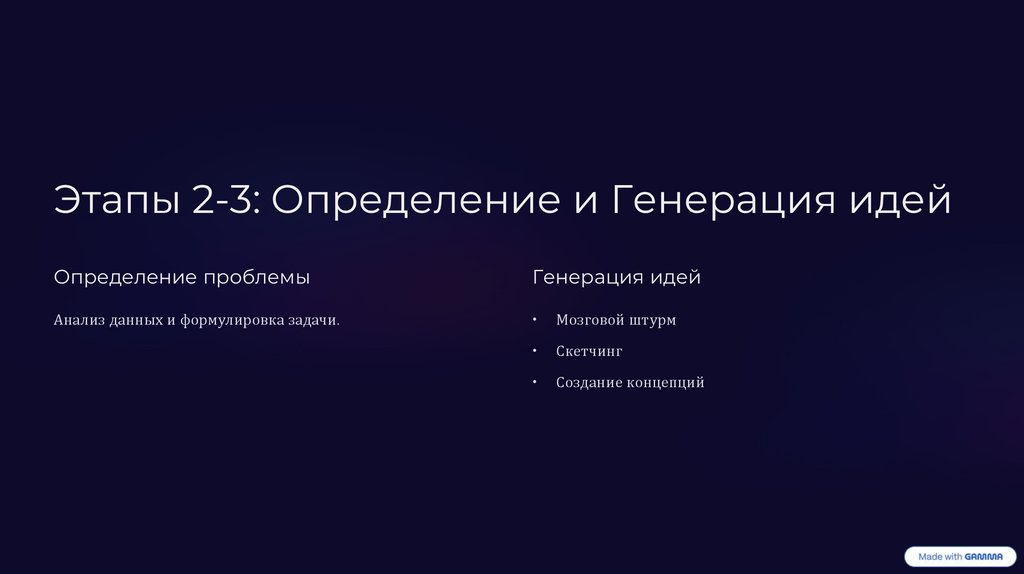 Этапы 2-3: Определение и Генерация идей

Определение проблемы

Анализ данных и формулировка задачи.

Генерация идей

• Мозговой штурм
• Скетчинг
• Создание концепций

Made with GAMMA